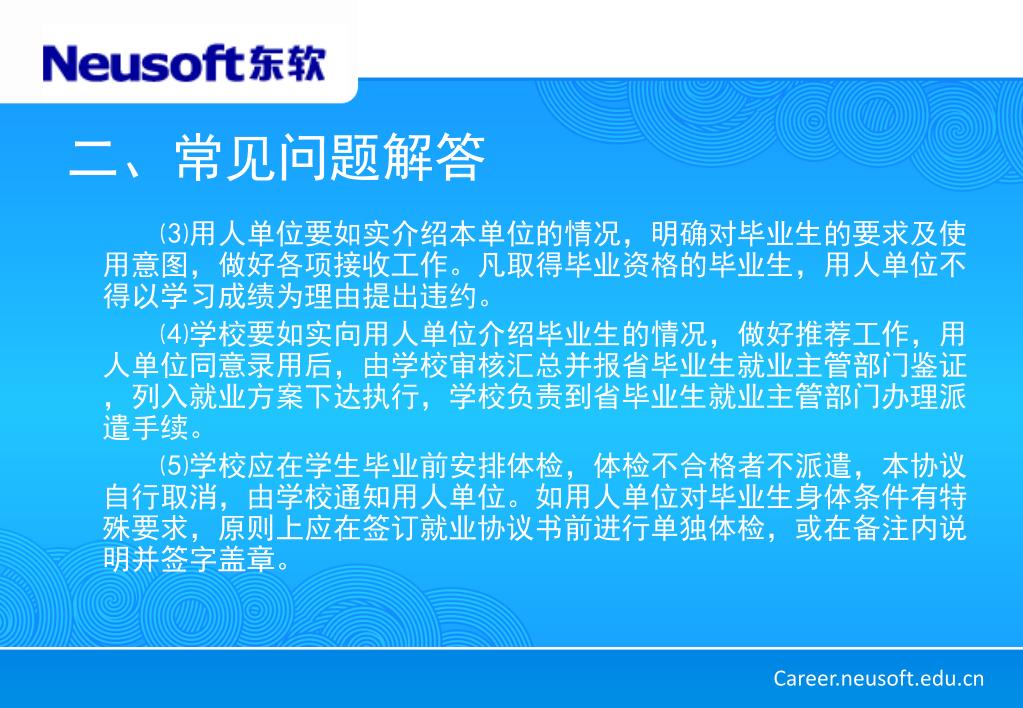 Neusoft东软

二、常见问题解答

⑶用人单位要如实介绍本单位的情况，明确对毕业生的要求及使用意图，做好各项接收工作。凡取得毕业资格的毕业生，用人单位不得以学习成绩为理由提出违约。

⑷学校要如实向用人单位介绍毕业生的情况，做好推荐工作，用人单位同意录用后，由学校审核汇总并报省毕业生就业主管部门鉴证，列入就业方案下达执行，学校负责到省毕业生就业主管部门办理派遣手续。

⑸学校应在学生毕业前安排体检，体检不合格者不派遣，本协议自行取消，由学校通知用人单位。如用人单位对毕业生身体条件有特殊要求，原则上应在签订就业协议书前进行单独体检，或在备注内说明并签字盖章。

Career.neusoft.edu.cn